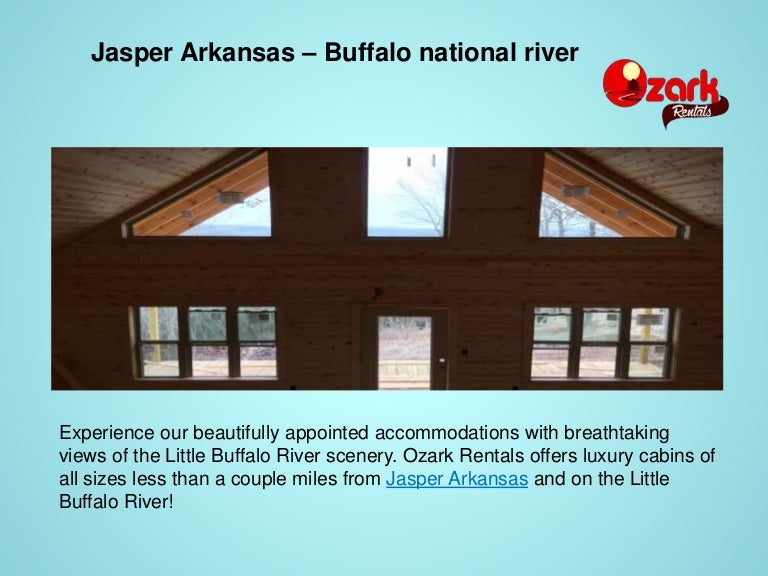 Jasper Arkansas – Buffalo national river

Ozark Rentals

Experience our beautifully appointed accommodations with breathtaking views of the Little Buffalo River scenery. Ozark Rentals offers luxury cabins of all sizes less than a couple miles from Jasper Arkansas and on the Little Buffalo River!